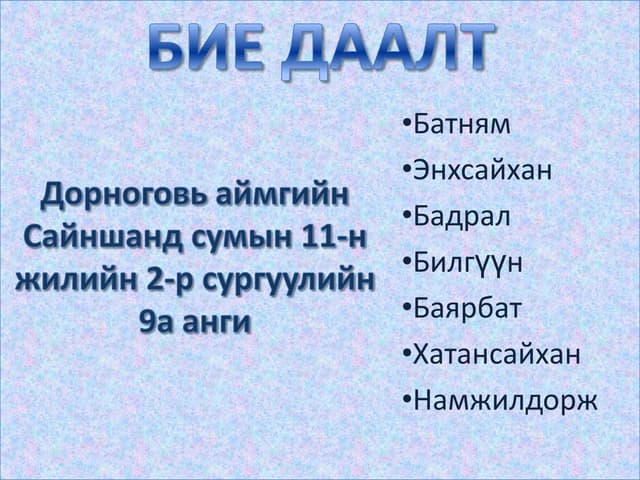 БИЕ ДААЛТ

Дорноговь аймгийн Сайншанд сумын 11-н жилийн 2-р сургуулийн 9а анги

•Батням
•Энхсайхан
•Бадрал
•Билгүүн
•Баярбат
•Хатансайхан
•Намжилдорж